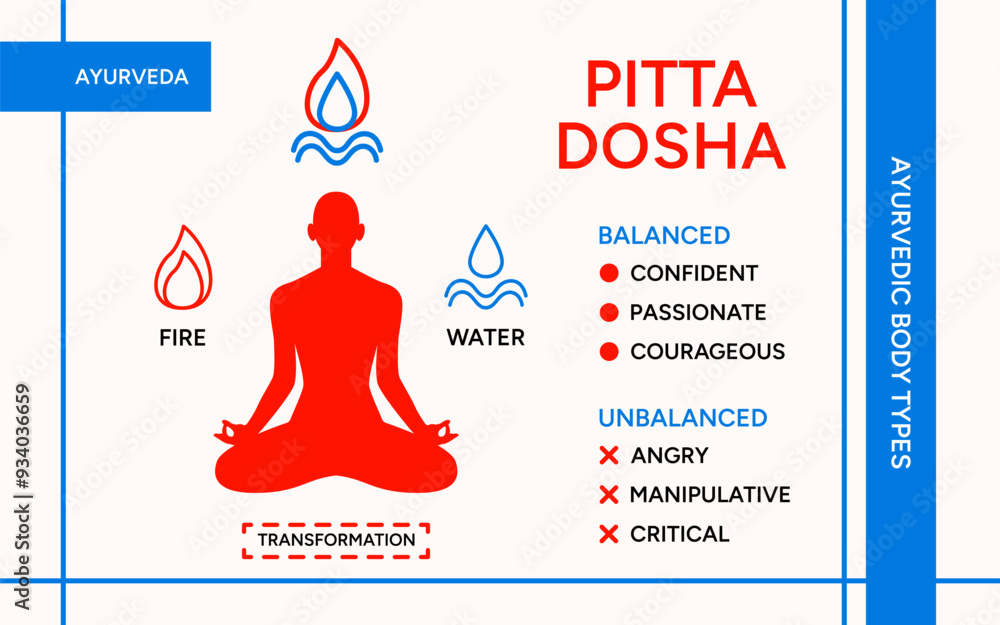 AYURVEDA

PITTA DOSHA

FIRE

WATER

TRANSFORMATION

BALANCED
CONFIDENT
PASSIONATE
COURAGEOUS

UNBALANCED
ANGRY
MANIPULATIVE
CRITICAL

AYURVEDIC BODY TYPES

Adobe Stock | #934036659